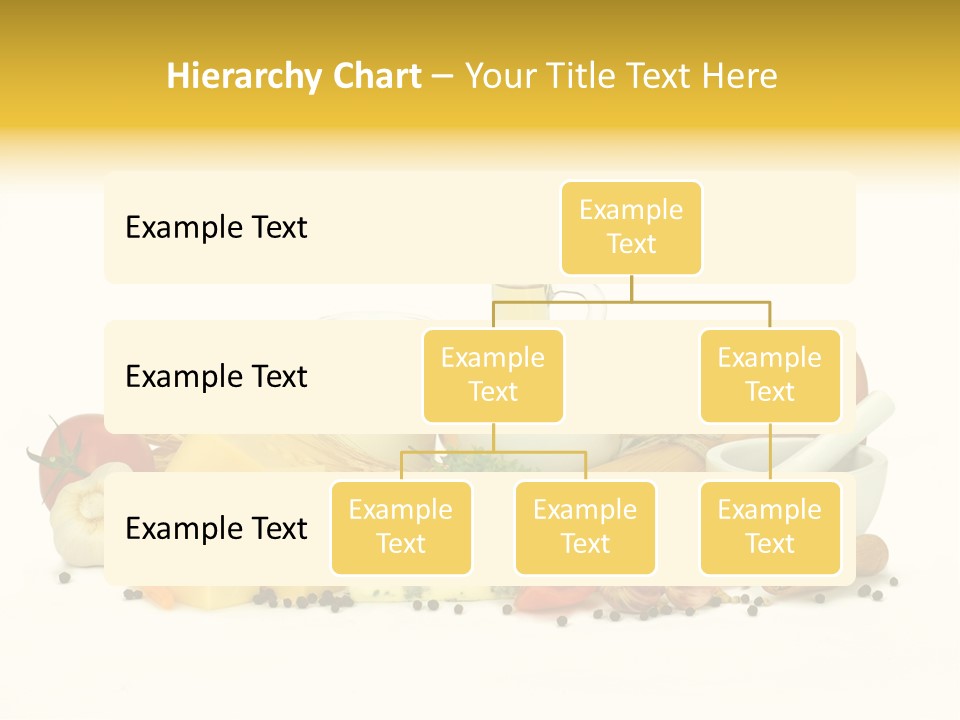 Hierarchy Chart – Your Title Text Here

Example Text

Example Text

Example Text

Example Text

Example Text

Example Text

Example Text

Example Text

Example Text